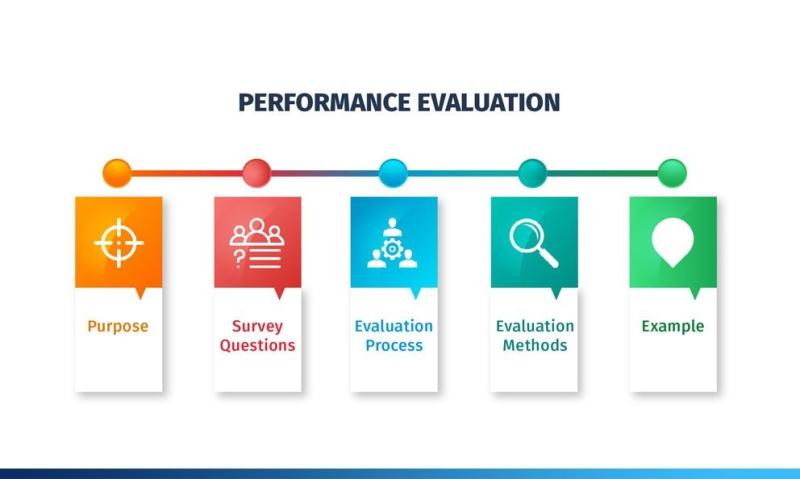 PERFORMANCE EVALUATION

Purpose

Survey Questions

Evaluation Process

Evaluation Methods

Example